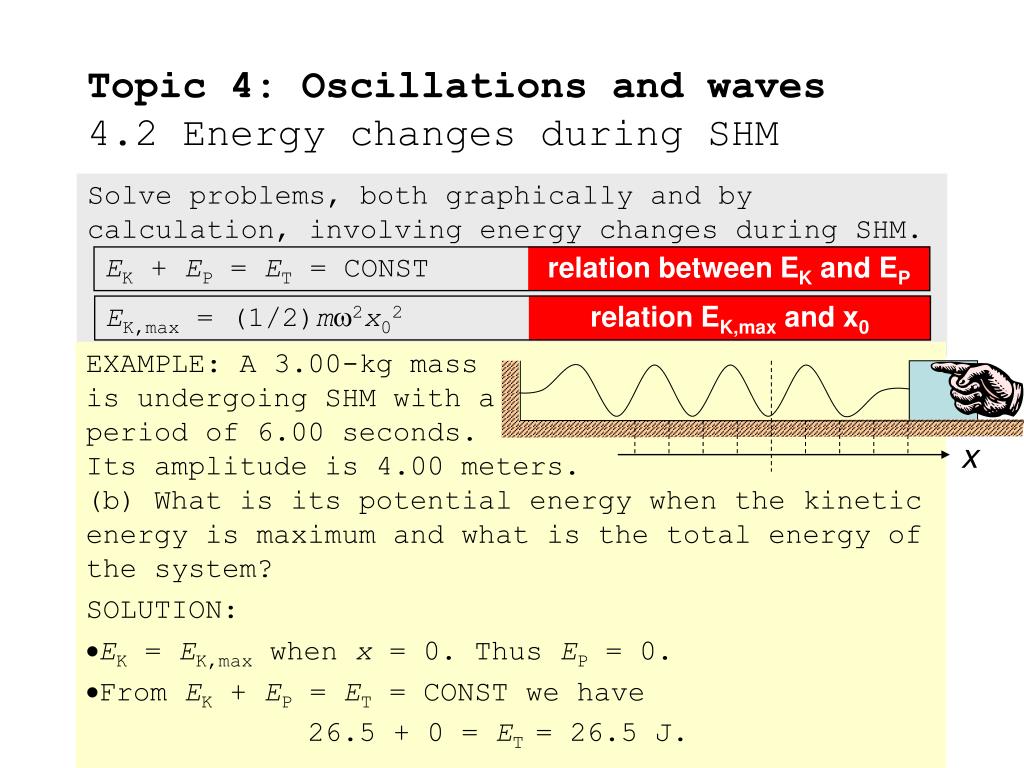 Topic 4: Oscillations and waves
4.2 Energy changes during SHM

Solve problems, both graphically and by calculation, involving energy changes during SHM.

$E_K + E_P = E_T = \text{CONST}$ relation between $E_K$ and $E_P$

$E_{K,max} = (1/2)m\omega^2 x_0^2$ relation $E_{K,max}$ and $x_0$

EXAMPLE: A 3.00-kg mass is undergoing SHM with a period of 6.00 seconds. Its amplitude is 4.00 meters.

$x$

(b) What is its potential energy when the kinetic energy is maximum and what is the total energy of the system?

SOLUTION:

•$E_K = E_{K,max}$ when $x = 0$. Thus $E_P = 0$.

•From $E_K + E_P = E_T = \text{CONST}$ we have
$26.5 + 0 = E_T = 26.5$ J.